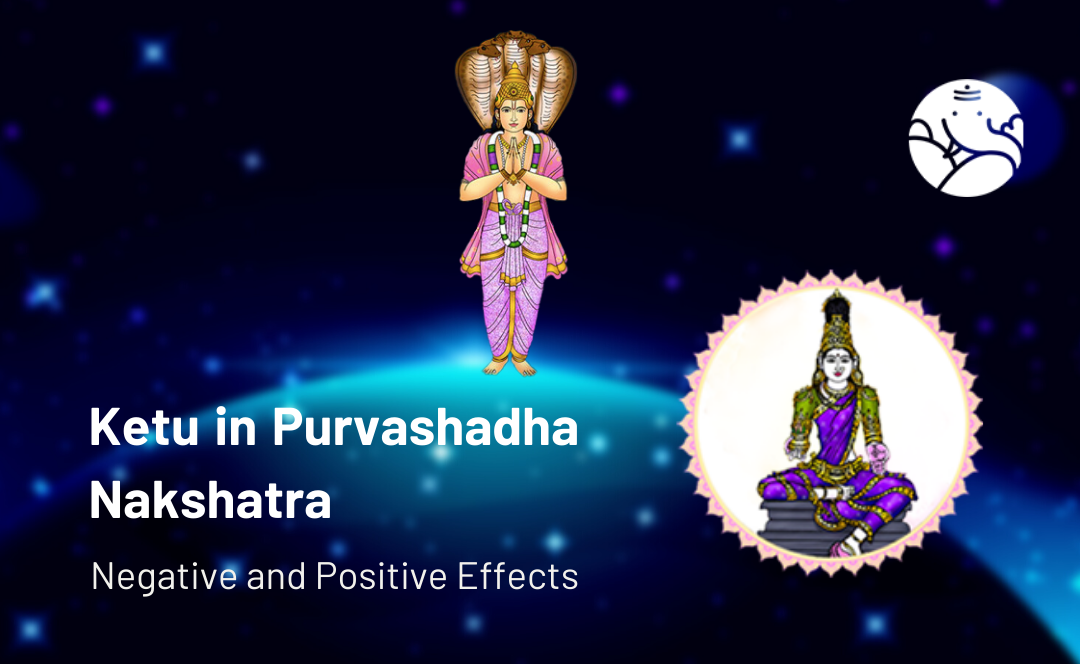 Ketu in Purvashadha Nakshatra

Negative and Positive Effects